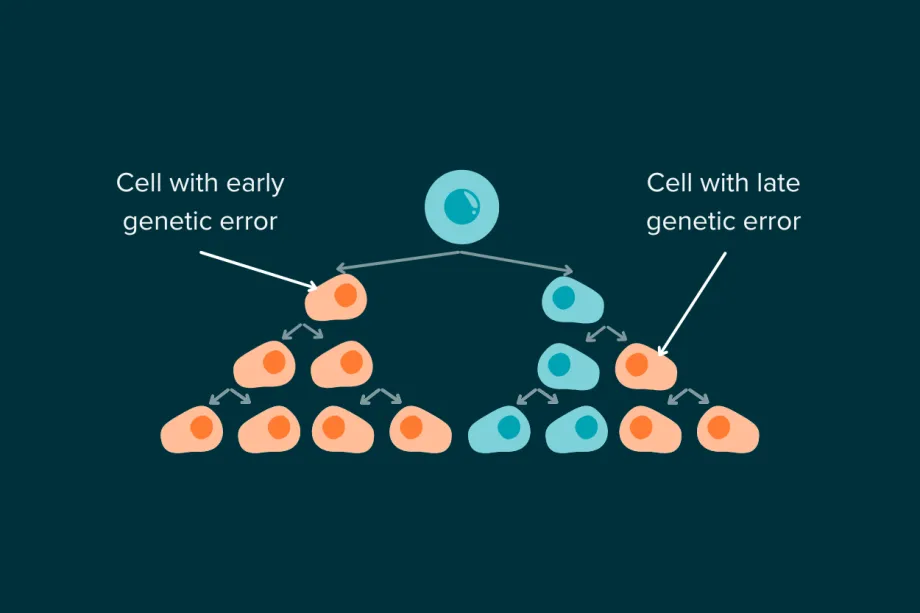 Cell with early genetic error

Cell with late genetic error